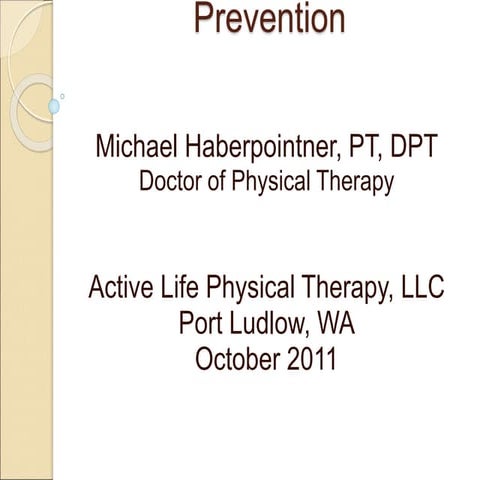 Prevention

Michael Haberpointner, PT, DPT
Doctor of Physical Therapy

Active Life Physical Therapy, LLC
Port Ludlow, WA
October 2011